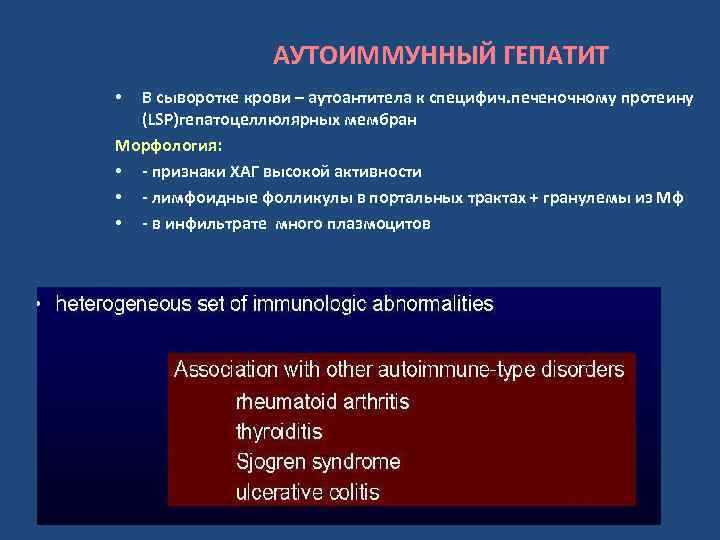 АУТОИММУННЫЙ ГЕПАТИТ

• В сыворотке крови – аутоантитела к специфич.печеночному протеину (LSP)гепатоцеллюлярных мембран

Морфология:

• - признаки ХАГ высокой активности
• - лимфоидные фолликулы в портальных трактах + гранулемы из Мф
• - в инфильтрате много плазмоцитов

• heterogeneous set of immunologic abnormalities

Association with other autoimmune-type disorders
rheumatoid arthritis
thyroiditis
Sjogren syndrome
ulcerative colitis